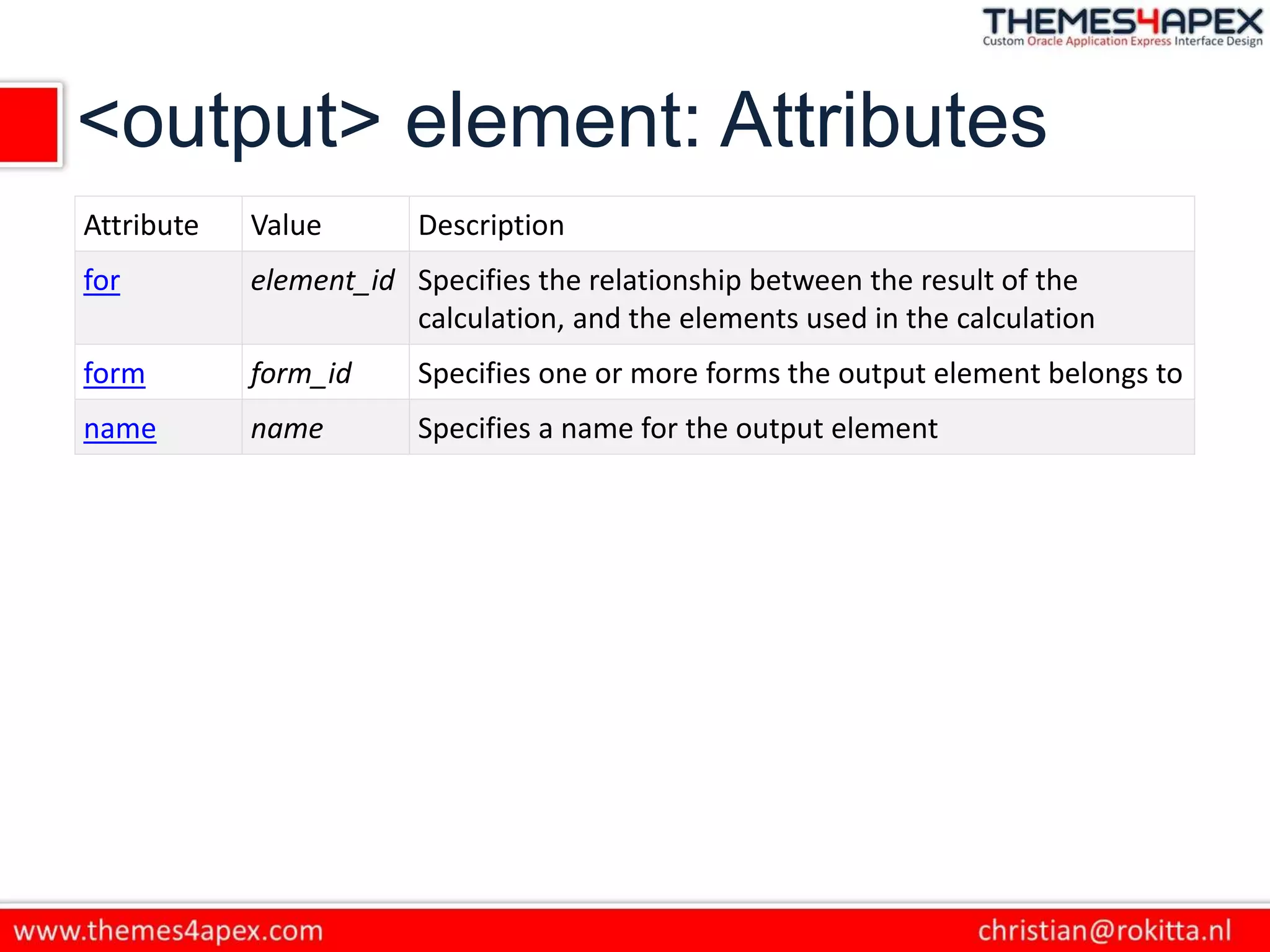 THEMES4APEX
Custom Oracle Application Express Interface Design

<output> element: Attributes

| Attribute | Value | Description |
|---|---|---|
| for | element_id | Specifies the relationship between the result of the calculation, and the elements used in the calculation |
| form | form_id | Specifies one or more forms the output element belongs to |
| name | name | Specifies a name for the output element |

www.themes4apex.com
christian@rokitta.nl